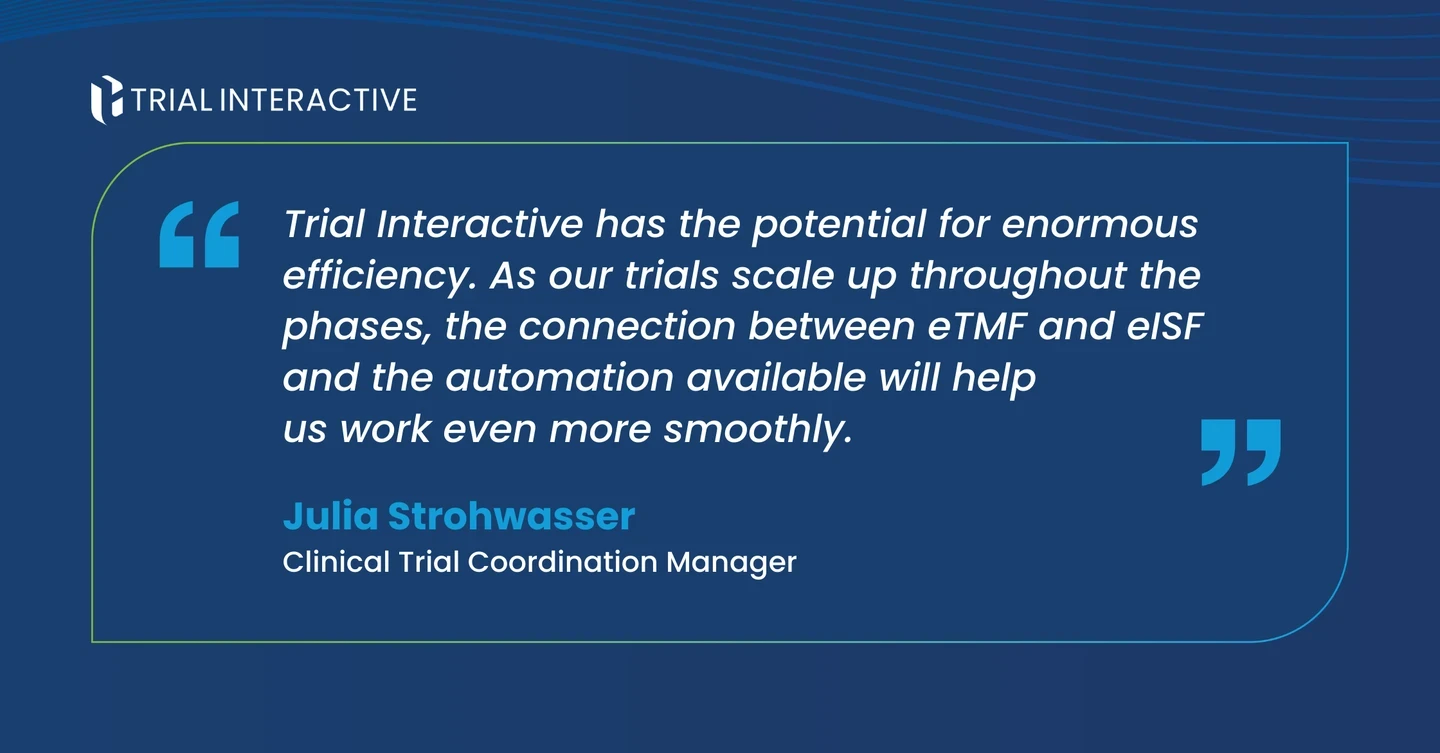 TRIAL INTERACTIVE

“Trial Interactive has the potential for enormous efficiency. As our trials scale up throughout the phases, the connection between eTMF and eISF and the automation available will help us work even more smoothly.”

Julia Strohwasser
Clinical Trial Coordination Manager